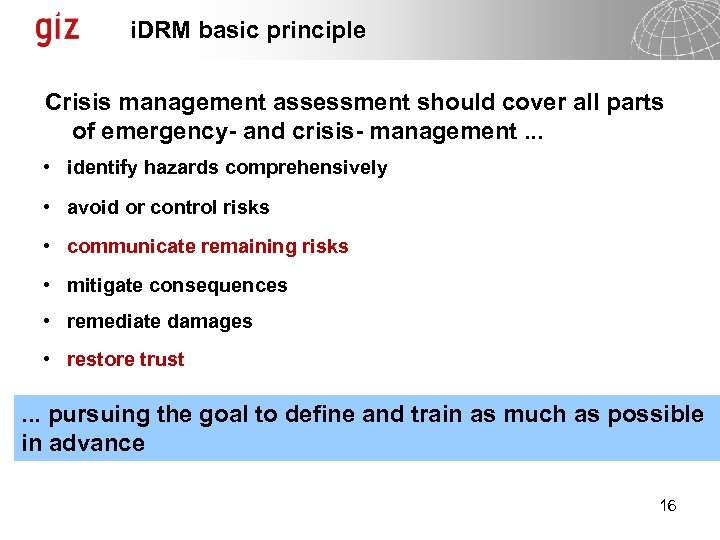 giz iDRM basic principle

Crisis management assessment should cover all parts of emergency- and crisis- management ...

• identify hazards comprehensively
• avoid or control risks
• communicate remaining risks
• mitigate consequences
• remediate damages
• restore trust

... pursuing the goal to define and train as much as possible in advance

16